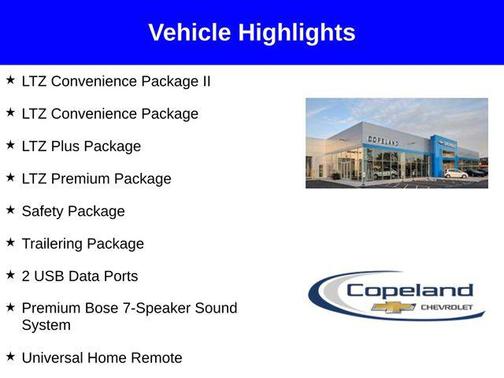 Vehicle Highlights

★ LTZ Convenience Package II

★ LTZ Convenience Package

★ LTZ Plus Package

★ LTZ Premium Package

★ Safety Package

★ Trailering Package

★ 2 USB Data Ports

★ Premium Bose 7-Speaker Sound System

★ Universal Home Remote

COPELAND

Copeland CHEVROLET